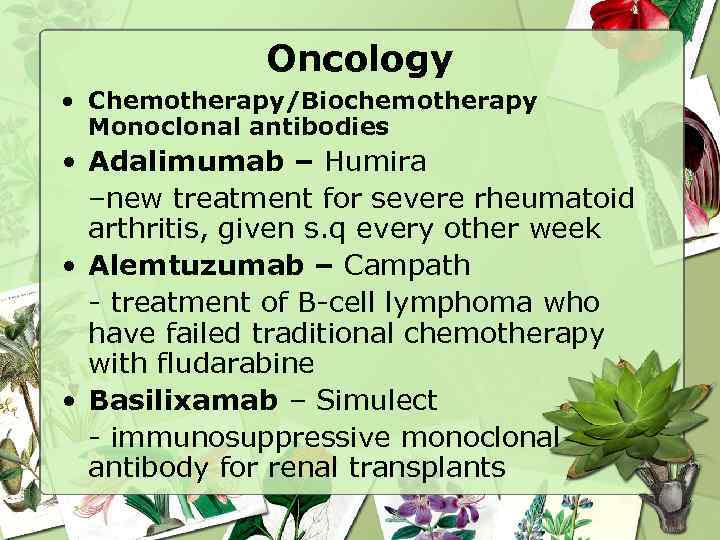 Oncology

• Chemotherapy/Biochemotherapy Monoclonal antibodies

• Adalimumab – Humira

–new treatment for severe rheumatoid arthritis, given s.q every other week

• Alemtuzumab – Campath

- treatment of B-cell lymphoma who have failed traditional chemotherapy with fludarabine

• Basilixamab – Simulect

- immunosuppressive monoclonal antibody for renal transplants